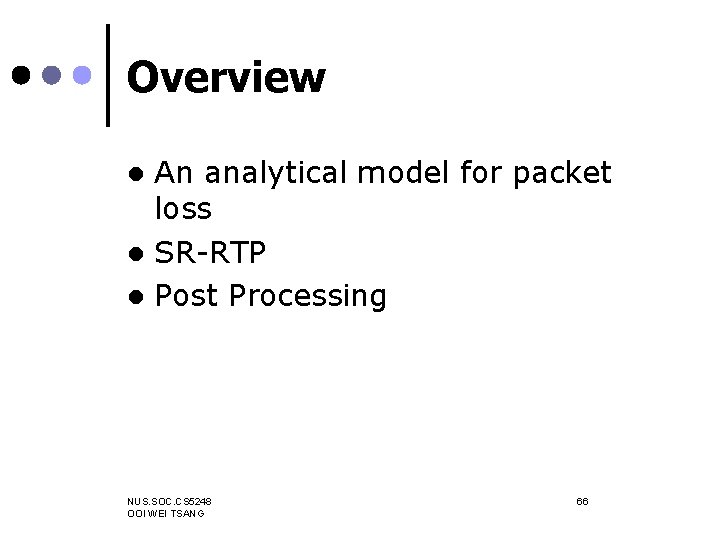 Overview

- An analytical model for packet loss
- SR-RTP
- Post Processing

NUS.SOC.CS5248
OOI WEI TSANG

66